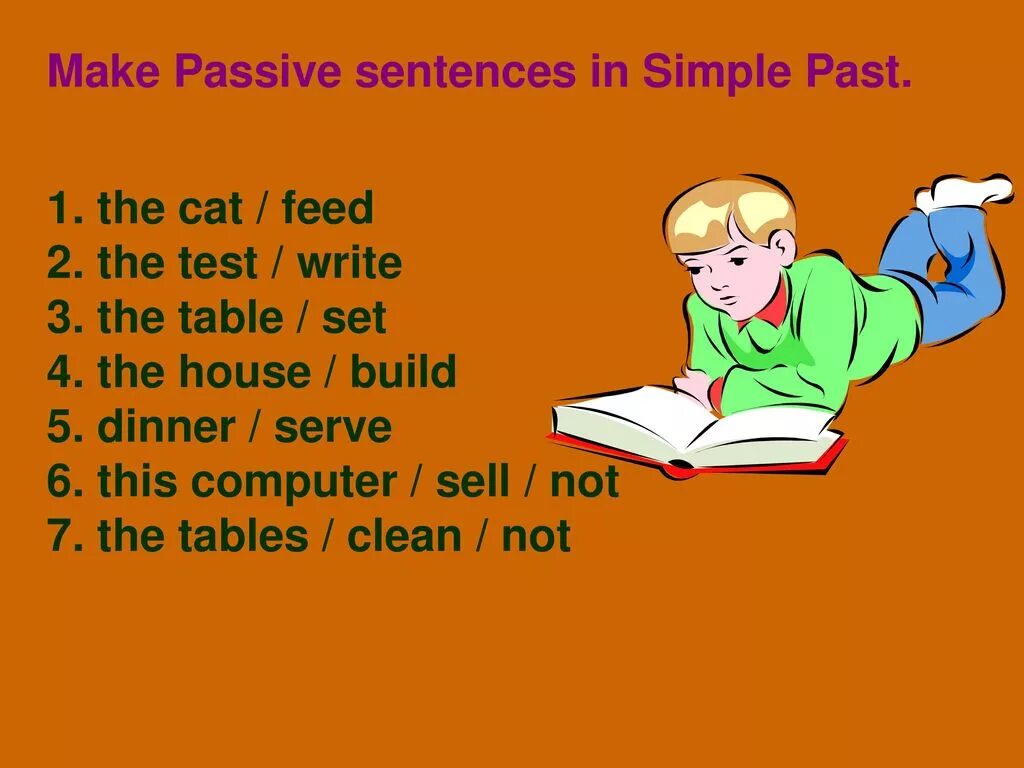 Make Passive sentences in Simple Past.

1. the cat / feed
2. the test / write
3. the table / set
4. the house / build
5. dinner / serve
6. this computer / sell / not
7. the tables / clean / not